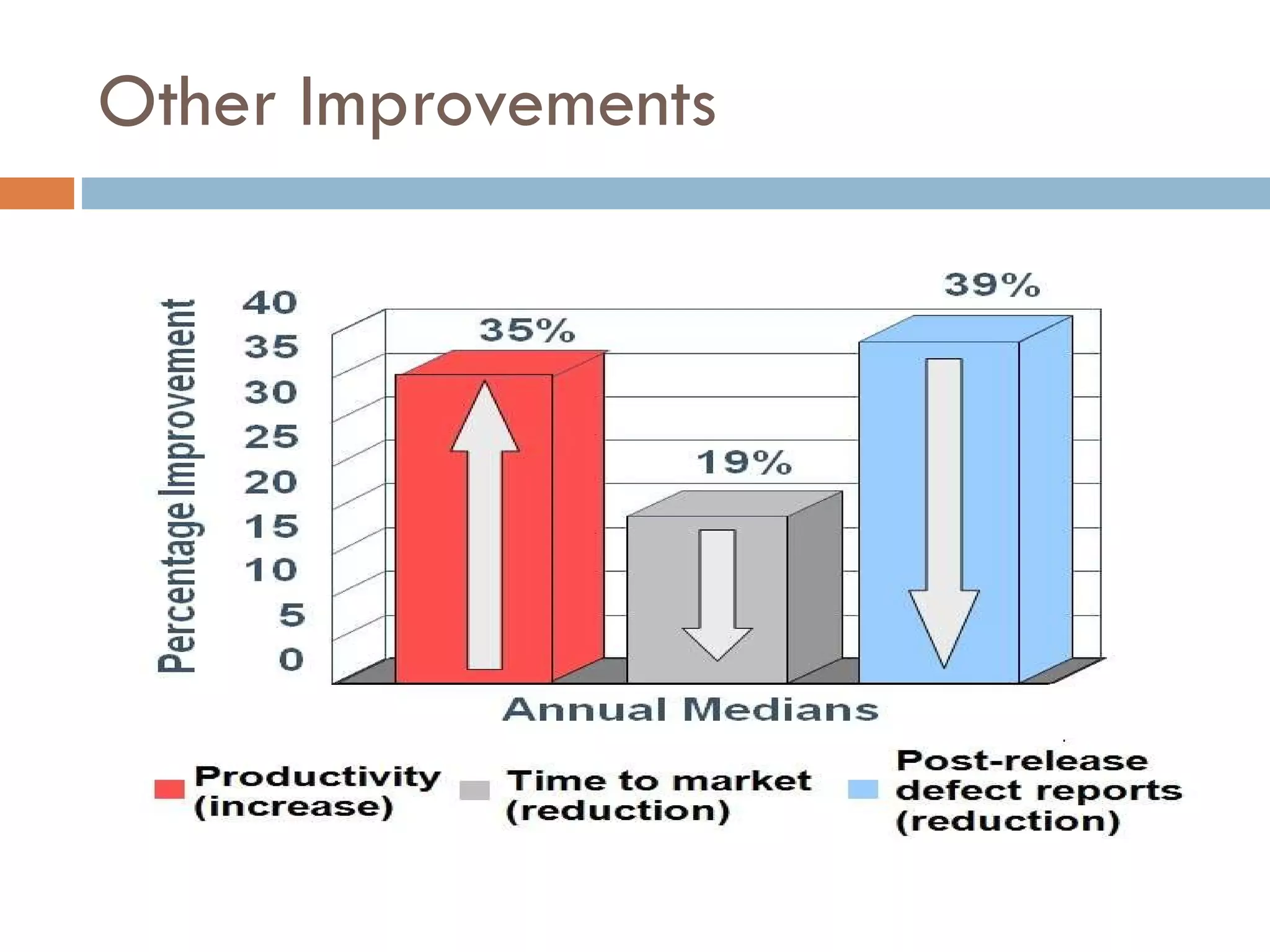 Other Improvements

Percentage Improvement

40
35
30
25
20
15
10
5
0

35%

19%

39%

Annual Medians

Productivity (increase)

Time to market (reduction)

Post-release defect reports (reduction)